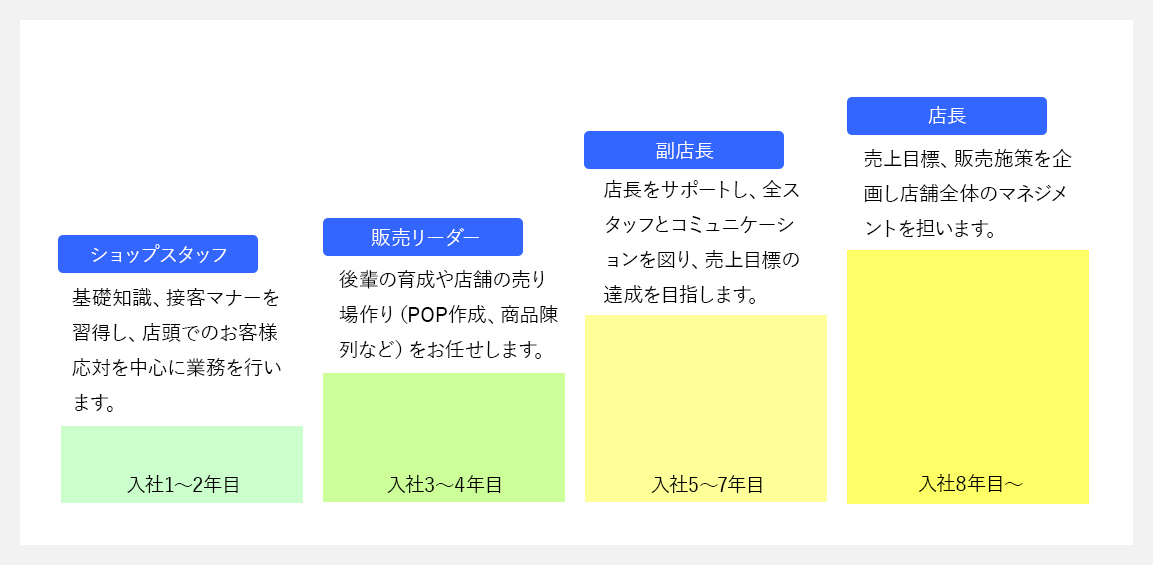 ショップスタッフ

基礎知識、接客マナーを習得し、店頭でのお客様応対を中心に業務を行います。

入社1～2年目

販売リーダー

後輩の育成や店舗の売り場作り（POP作成、商品陳列など）をお任せします。

入社3～4年目

副店長

店長をサポートし、全スタッフとコミュニケーションを図り、売上目標の達成を目指します。

入社5～7年目

店長

売上目標、販売施策を企画し店舗全体のマネジメントを担います。

入社8年目～